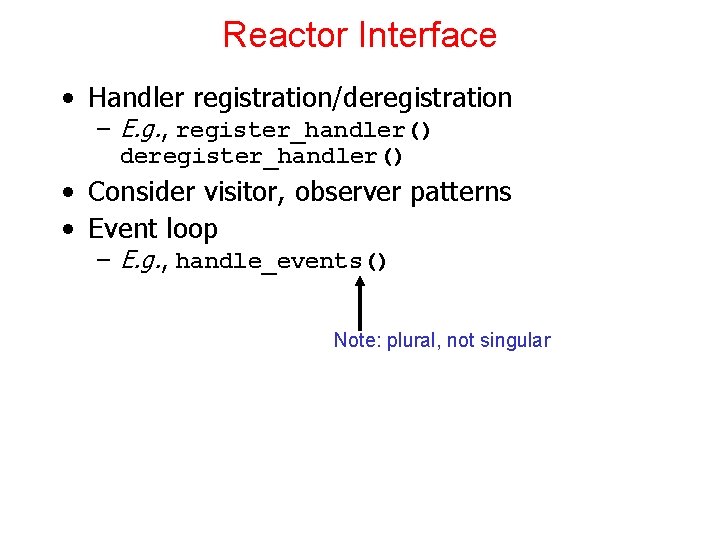 Reactor Interface

• Handler registration/deregistration
  – E.g., register_handler()
    deregister_handler()
• Consider visitor, observer patterns
• Event loop
  – E.g., handle_events()

Note: plural, not singular